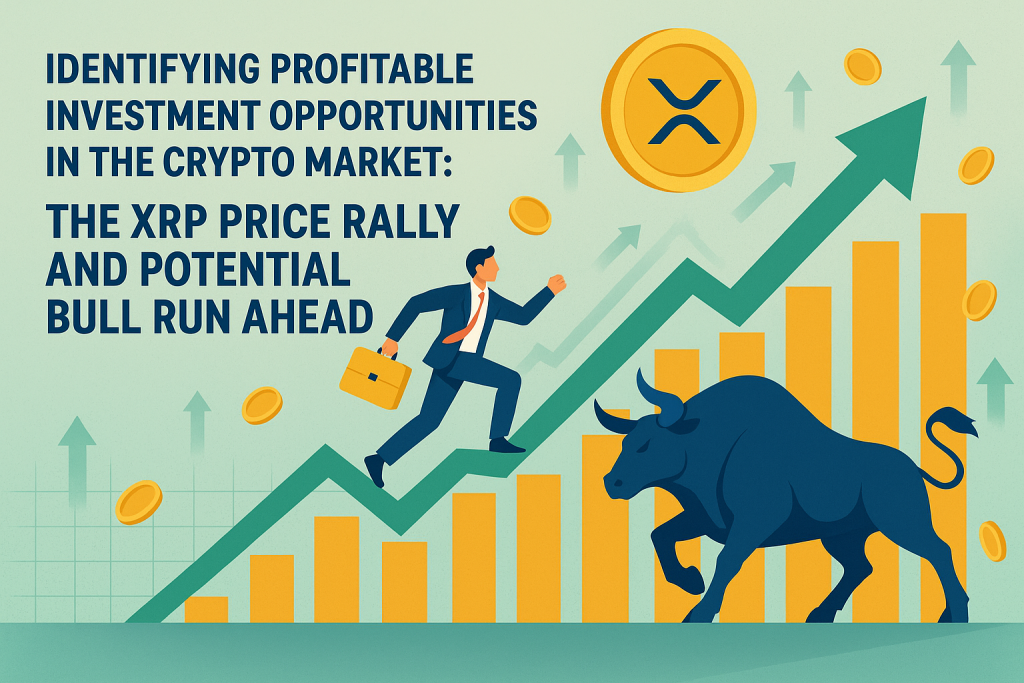 IDENTIFYING PROFITABLE INVESTMENT OPPORTUNITIES IN THE CRYPTO MARKET:

THE XRP PRICE RALLY AND POTENTIAL BULL RUN AHEAD